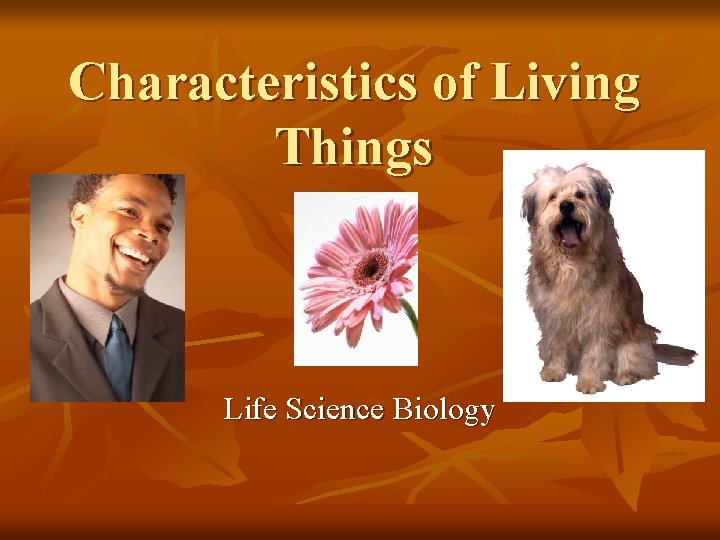 Characteristics of Living Things

Life Science Biology